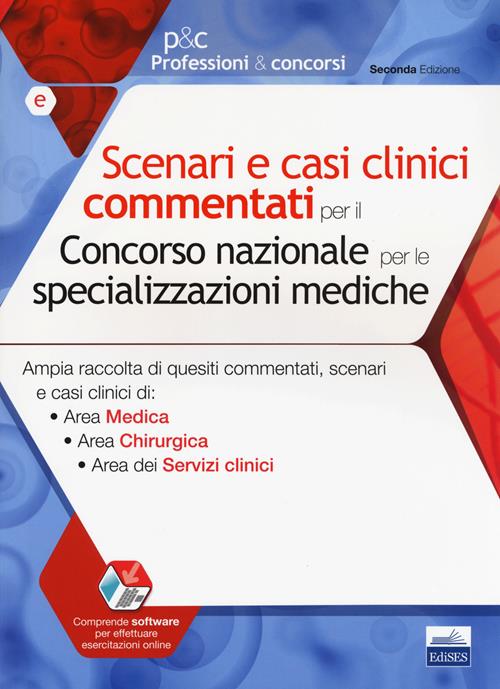 p&c
Professioni & concorsi

Seconda Edizione

e

Scenari e casi clinici commentati per il
Concorso nazionale per le specializzazioni mediche

Ampia raccolta di quesiti commentati, scenari e casi clinici di:
• Area Medica
• Area Chirurgica
• Area dei Servizi clinici

Comprende software per effettuare esercitazioni online

EdiSES